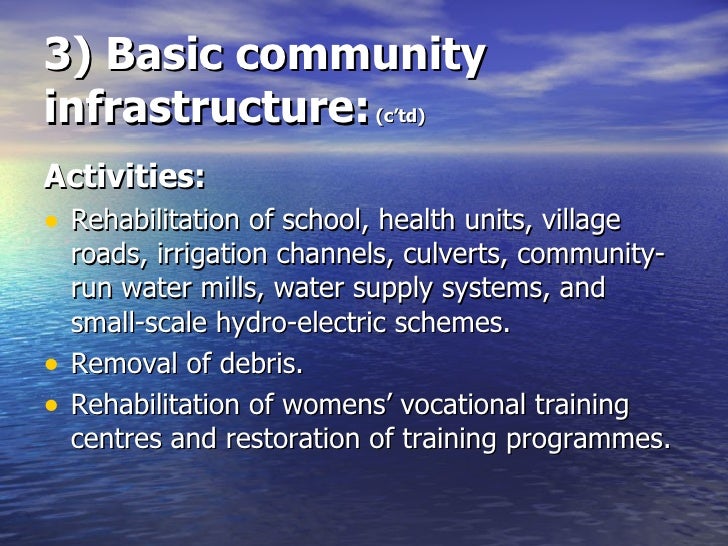 3) Basic community infrastructure: (c'td)

Activities:

• Rehabilitation of school, health units, village roads, irrigation channels, culverts, community-run water mills, water supply systems, and small-scale hydro-electric schemes.
• Removal of debris.
• Rehabilitation of womens' vocational training centres and restoration of training programmes.